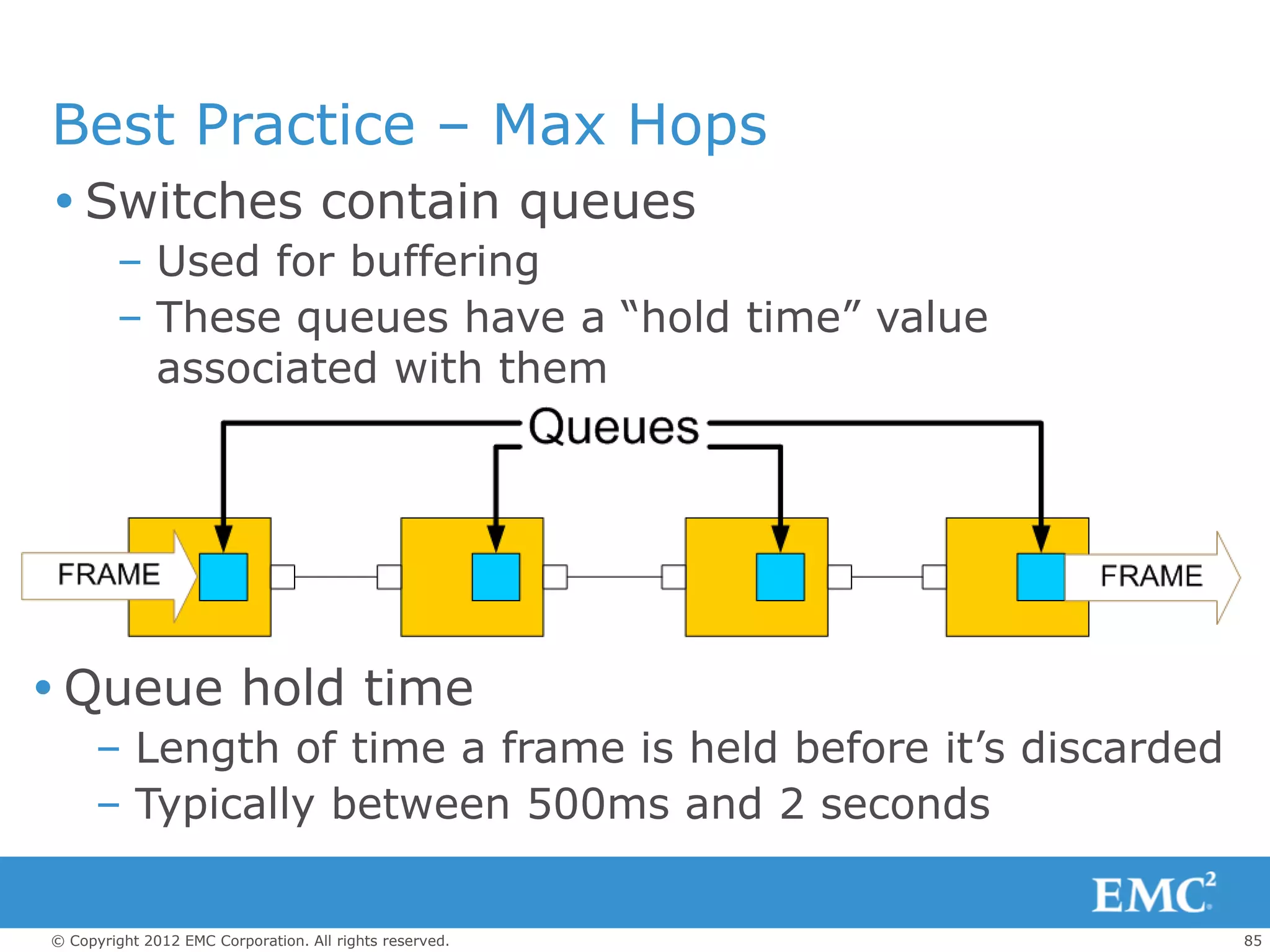 Best Practice – Max Hops

• Switches contain queues
– Used for buffering
– These queues have a “hold time” value associated with them

Queues

FRAME

FRAME

• Queue hold time
– Length of time a frame is held before it’s discarded
– Typically between 500ms and 2 seconds

EMC$^2$

© Copyright 2012 EMC Corporation. All rights reserved.

85